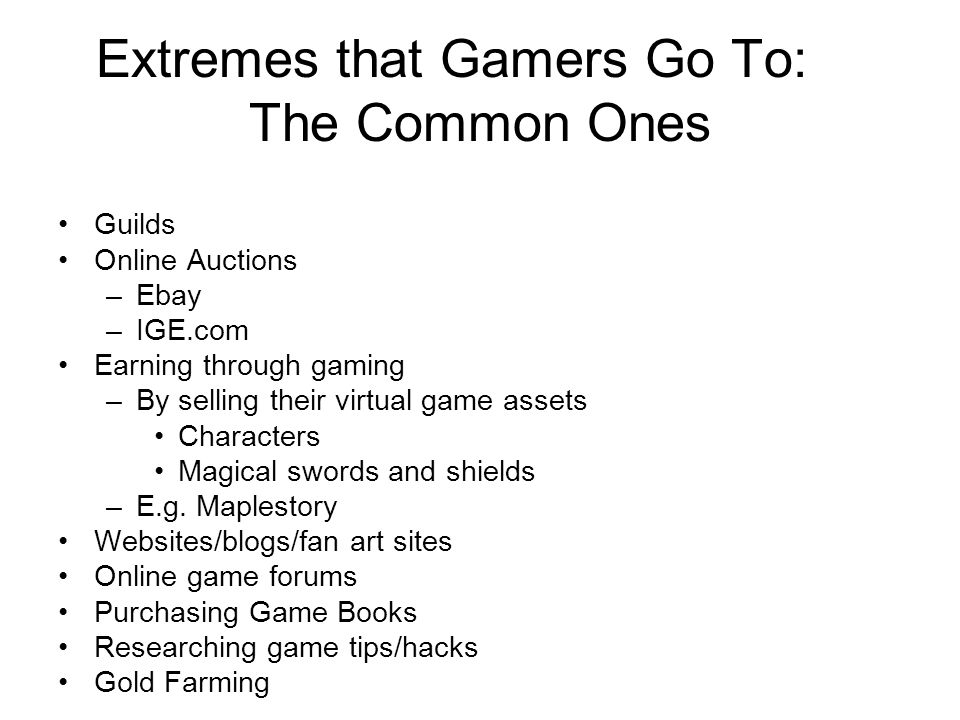 Extremes that Gamers Go To:
The Common Ones

• Guilds
• Online Auctions
– Ebay
– IGE.com
• Earning through gaming
– By selling their virtual game assets
• Characters
• Magical swords and shields
– E.g. Maplestory
• Websites/blogs/fan art sites
• Online game forums
• Purchasing Game Books
• Researching game tips/hacks
• Gold Farming